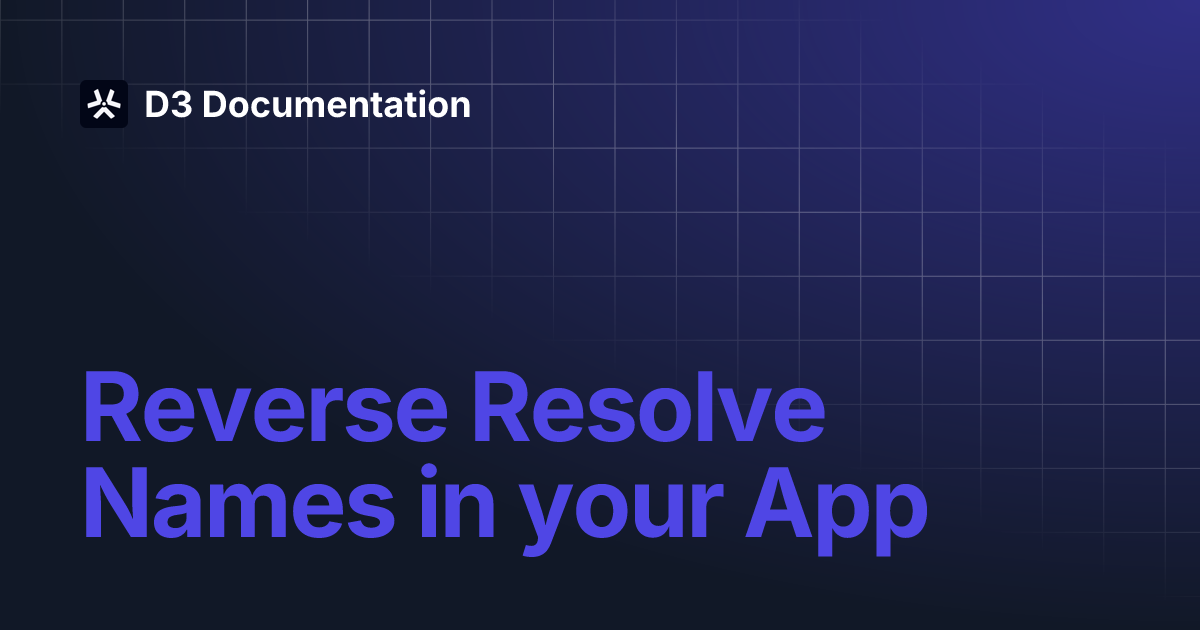 D3 Documentation

Reverse Resolve Names in your App